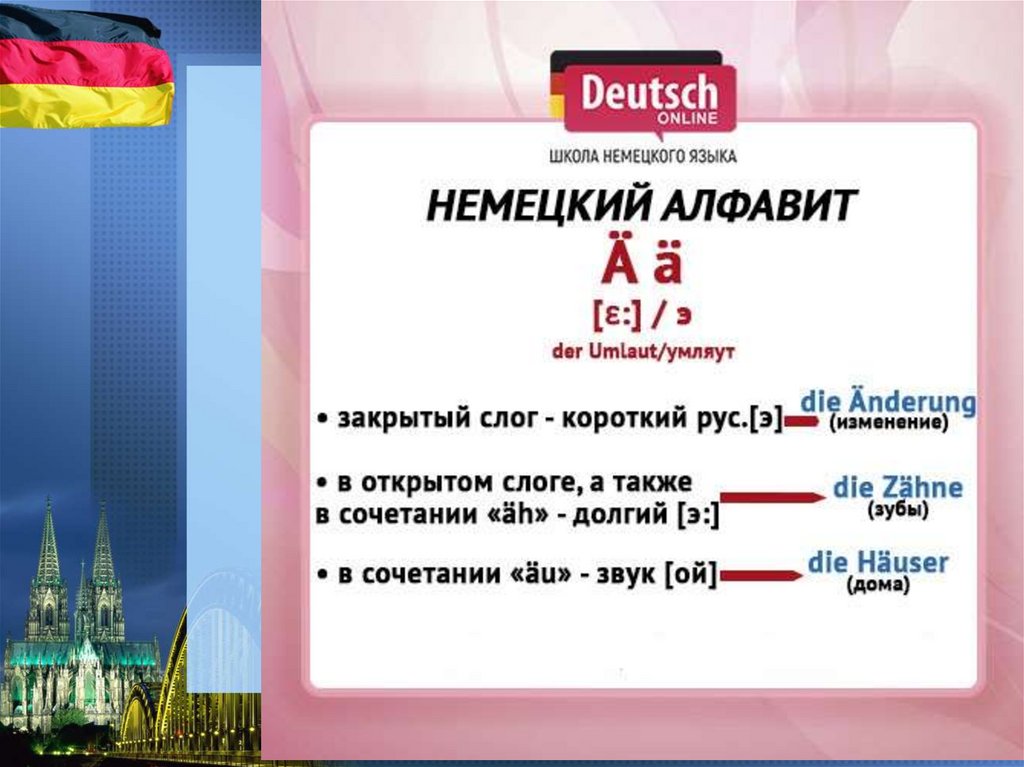 Deutsch
ONLINE
ШКОЛА НЕМЕЦКОГО ЯЗЫКА

НЕМЕЦКИЙ АЛФАВИТ

Ä ä

[ɛ:] / э

der Umlaut/умляут

• закрытый слог - короткий рус.[э] die Änderung (изменение)

• в открытом слоге, а также в сочетании «äh» - долгий [э:] die Zähne (зубы)

• в сочетании «äu» - звук [ой] die Häuser (дома)